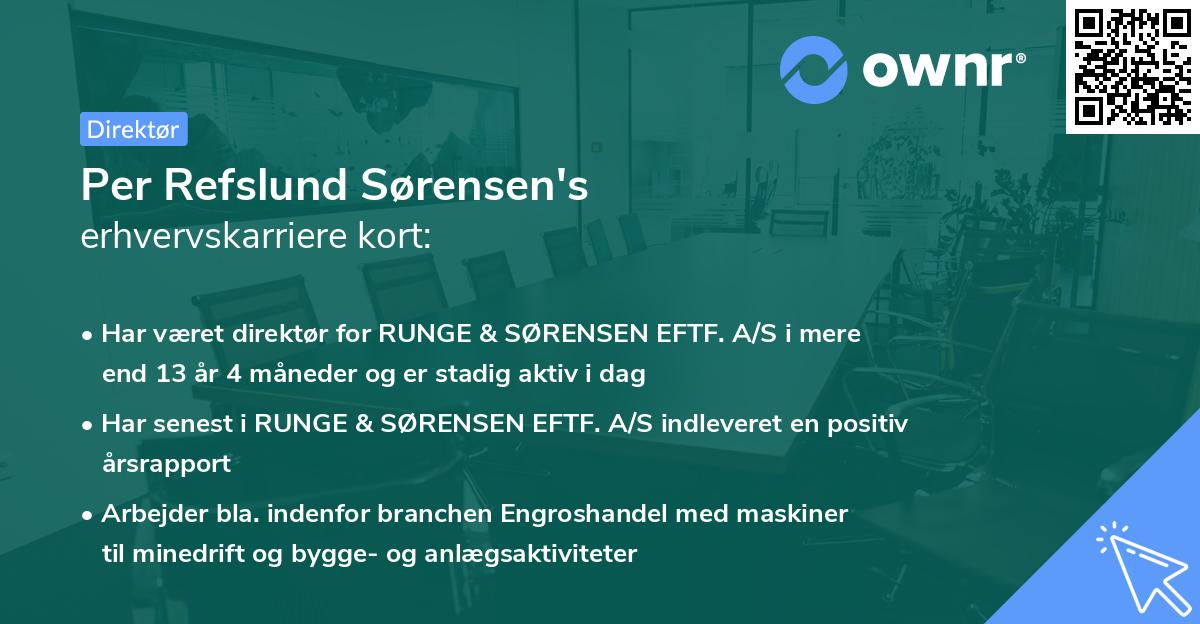 ownr®

Direktør

Per Refslund Sørensen's
erhvervskarriere kort:

• Har været direktør for RUNGE & SØRENSEN EFTF. A/S i mere end 13 år 4 måneder og er stadig aktiv i dag

• Har senest i RUNGE & SØRENSEN EFTF. A/S indleveret en positiv årsrapport

• Arbejder bla. indenfor branchen Engroshandel med maskiner til minedrift og bygge- og anlægsaktiviteter